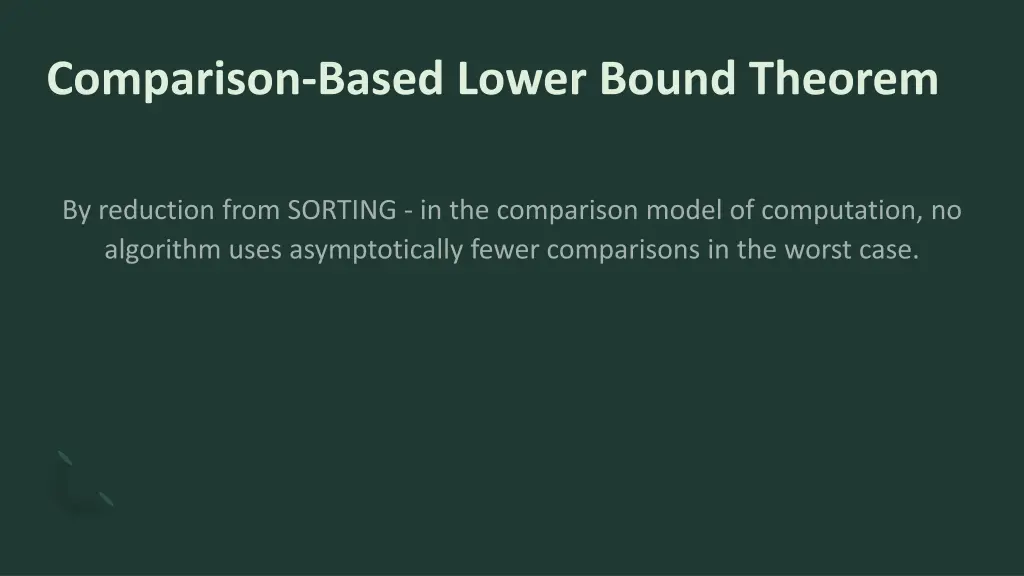 Comparison-Based Lower Bound Theorem

By reduction from SORTING - in the comparison model of computation, no algorithm uses asymptotically fewer comparisons in the worst case.